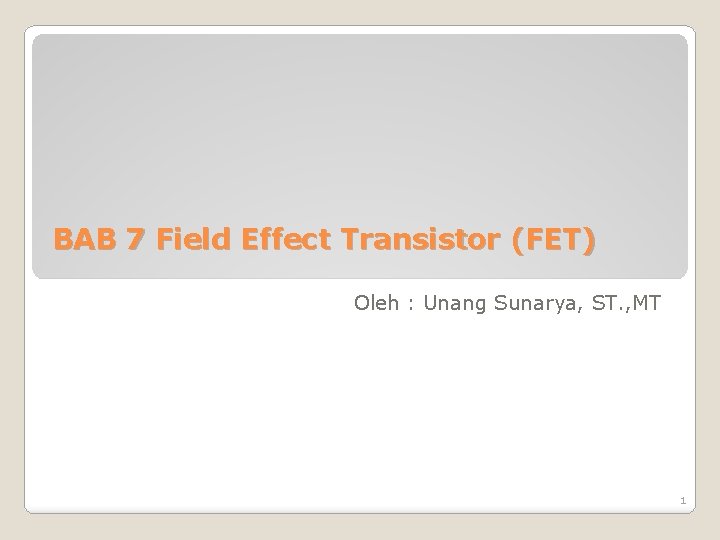 BAB 7 Field Effect Transistor (FET)

Oleh : Unang Sunarya, ST.,MT

1